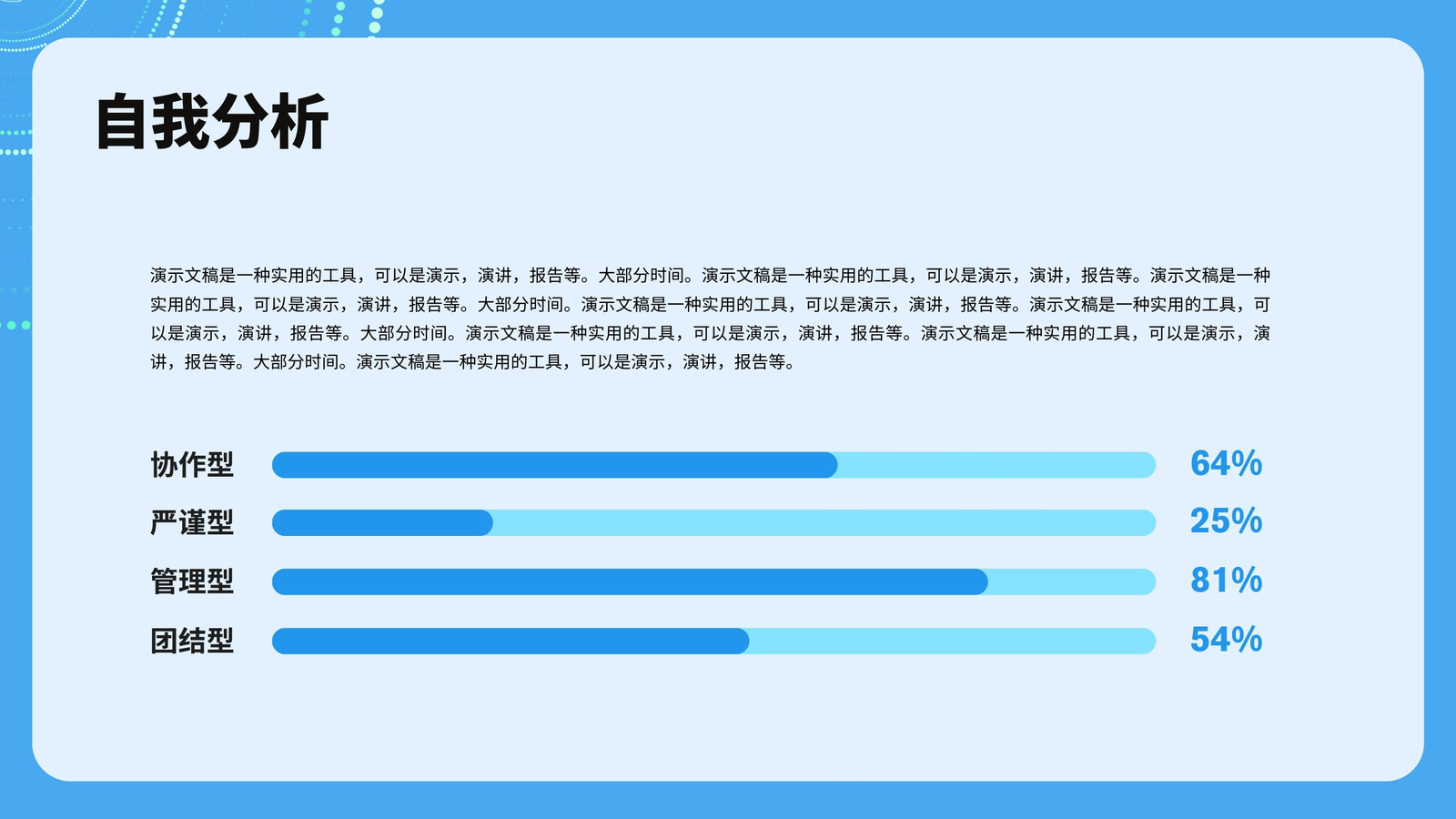 自我分析

演示文稿是一种实用的工具，可以是演示，演讲，报告等。大部分时间。演示文稿是一种实用的工具，可以是演示，演讲，报告等。演示文稿是一种实用的工具，可以是演示，演讲，报告等。大部分时间。演示文稿是一种实用的工具，可以是演示，演讲，报告等。演示文稿是一种实用的工具，可以是演示，演讲，报告等。大部分时间。演示文稿是一种实用的工具，可以是演示，演讲，报告等。演示文稿是一种实用的工具，可以是演示，演讲，报告等。大部分时间。演示文稿是一种实用的工具，可以是演示，演讲，报告等。

协作型 64%
严谨型 25%
管理型 81%
团结型 54%